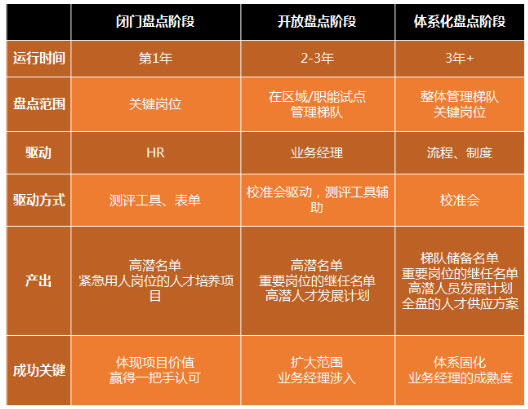 | | 闭门盘点阶段 | 开放盘点阶段 | 体系化盘点阶段 |
|---|---|---|---|
| 运行时间 | 第1年 | 2-3年 | 3年+ |
| 盘点范围 | 关键岗位 | 在区域/职能试点 管理梯队 | 整体管理梯队 关键岗位 |
| 驱动 | HR | 业务经理 | 流程、制度 |
| 驱动方式 | 测评工具、表单 | 校准会驱动，测评工具辅助 | 校准会 |
| 产出 | 高潜名单 紧急用人岗位的人才培养项目 | 高潜名单 重要岗位的继任名单 高潜人才发展计划 | 梯队储备名单 重要岗位的继任名单 高潜人员发展计划 全盘的人才供应方案 |
| 成功关键 | 体现项目价值 赢得一把手认可 | 扩大范围 业务经理涉入 | 体系固化 业务经理的成熟度 |